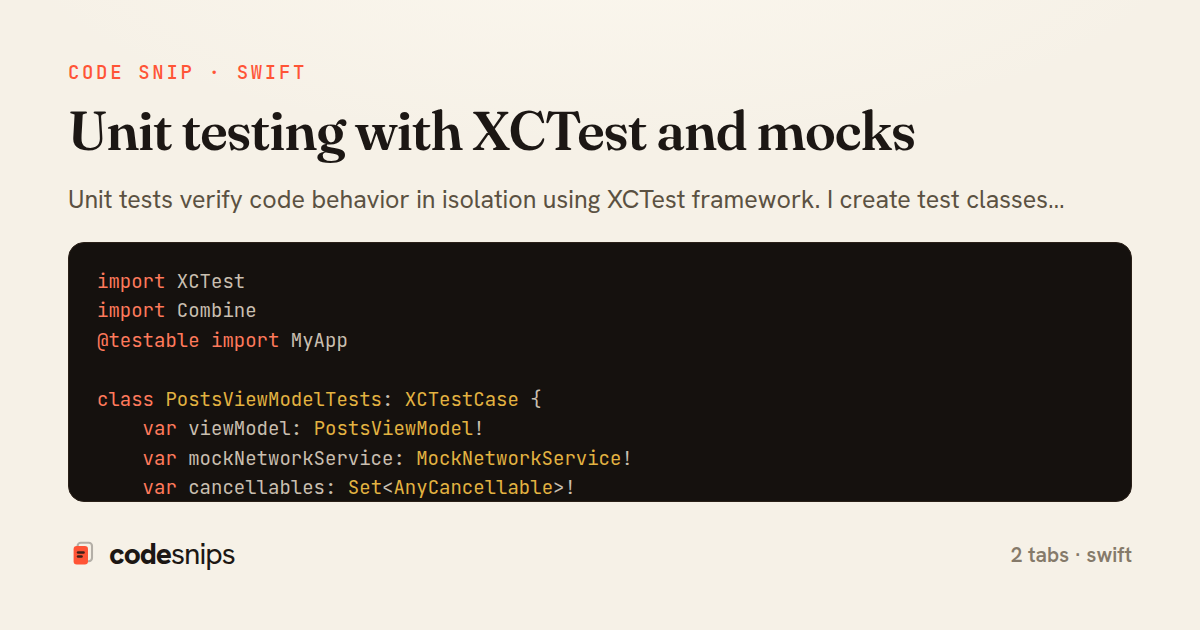 CODE SNIP · SWIFT

Unit testing with XCTest and mocks

Unit tests verify code behavior in isolation using XCTest framework. I create test classes...

import XCTest
import Combine
@testable import MyApp

class PostsViewModelTests: XCTestCase {
    var viewModel: PostsViewModel!
    var mockNetworkService: MockNetworkService!
    var cancellables: Set<AnyCancellable>!

codesnips

2 tabs · swift